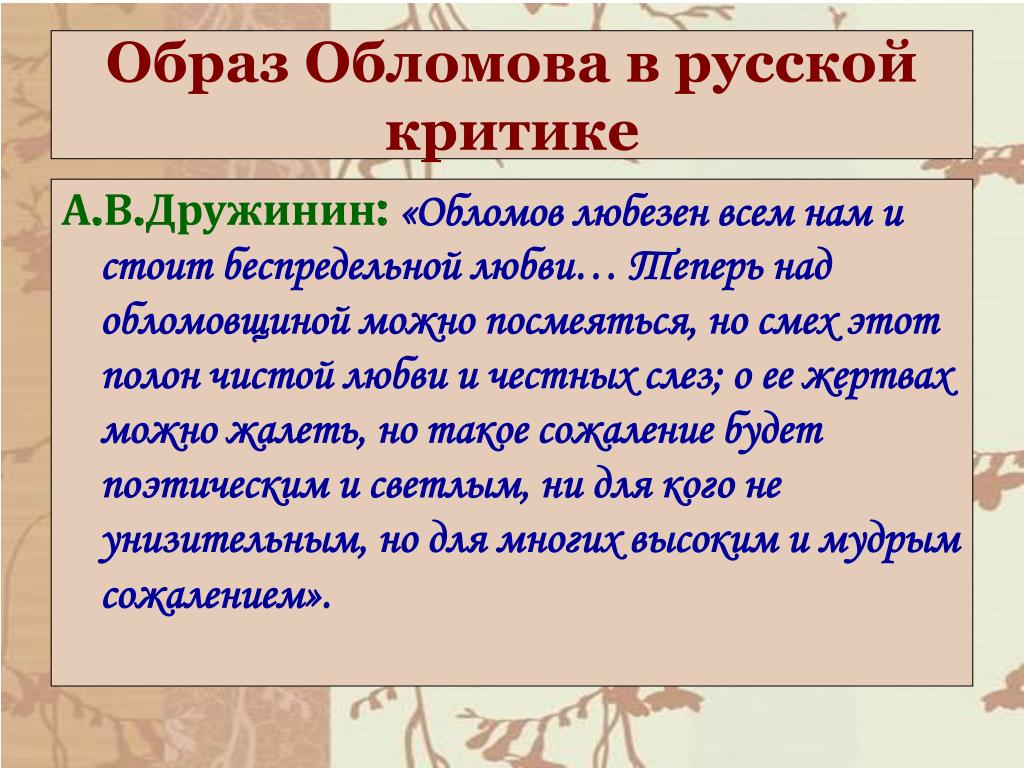 Образ Обломова в русской критике

А.В.Дружинин: «Обломов любезен всем нам и стоит беспредельной любви… Теперь над обломовщиной можно посмеяться, но смех этот полон чистой любви и честных слез; о ее жертвах можно жалеть, но такое сожаление будет поэтическим и светлым, ни для кого не унизительным, но для многих высоким и мудрым сожалением».